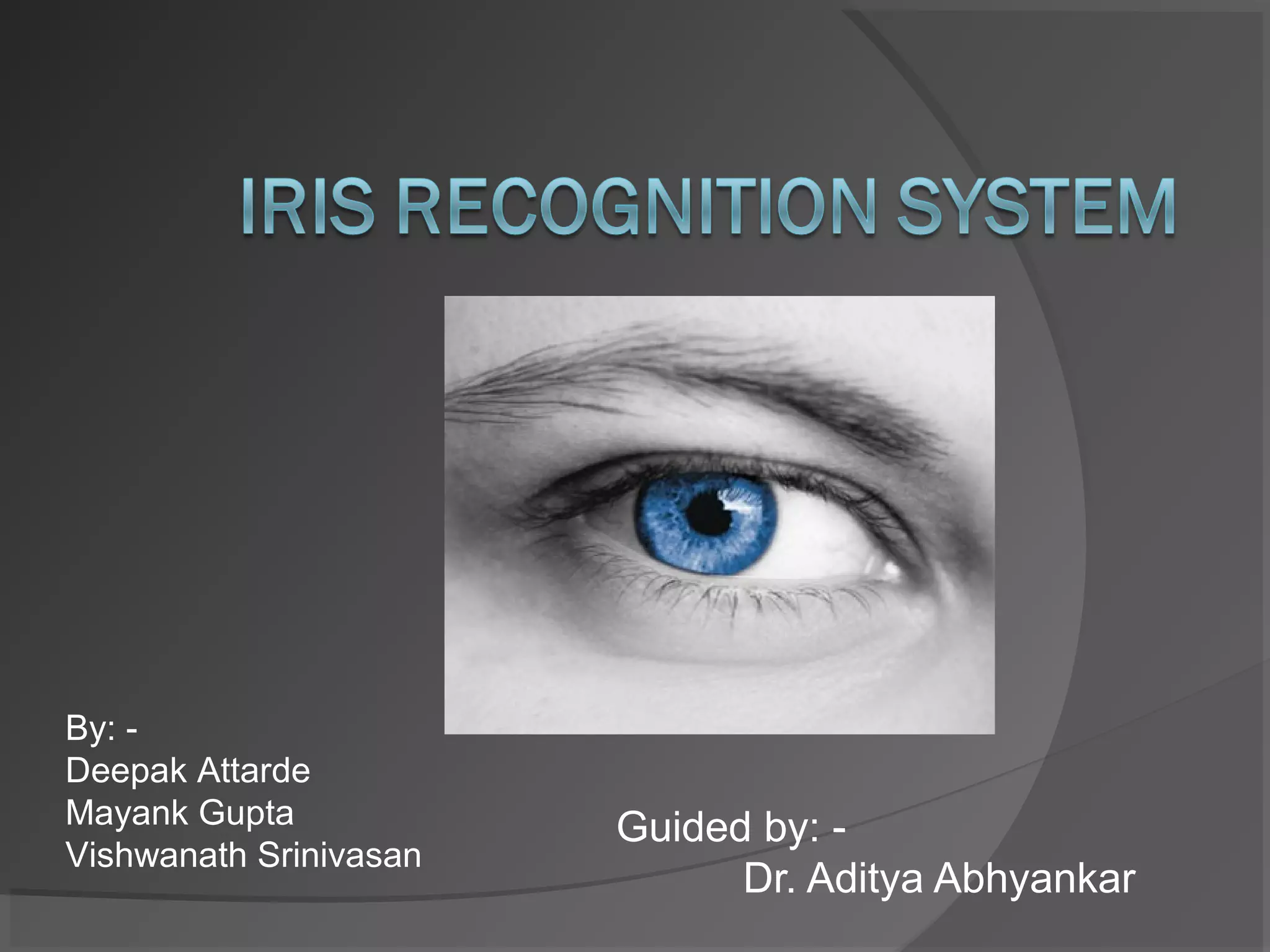 IRIS RECOGNITION SYSTEM

By: -
Deepak Attarde
Mayank Gupta
Vishwanath Srinivasan

Guided by: -
Dr. Aditya Abhyankar